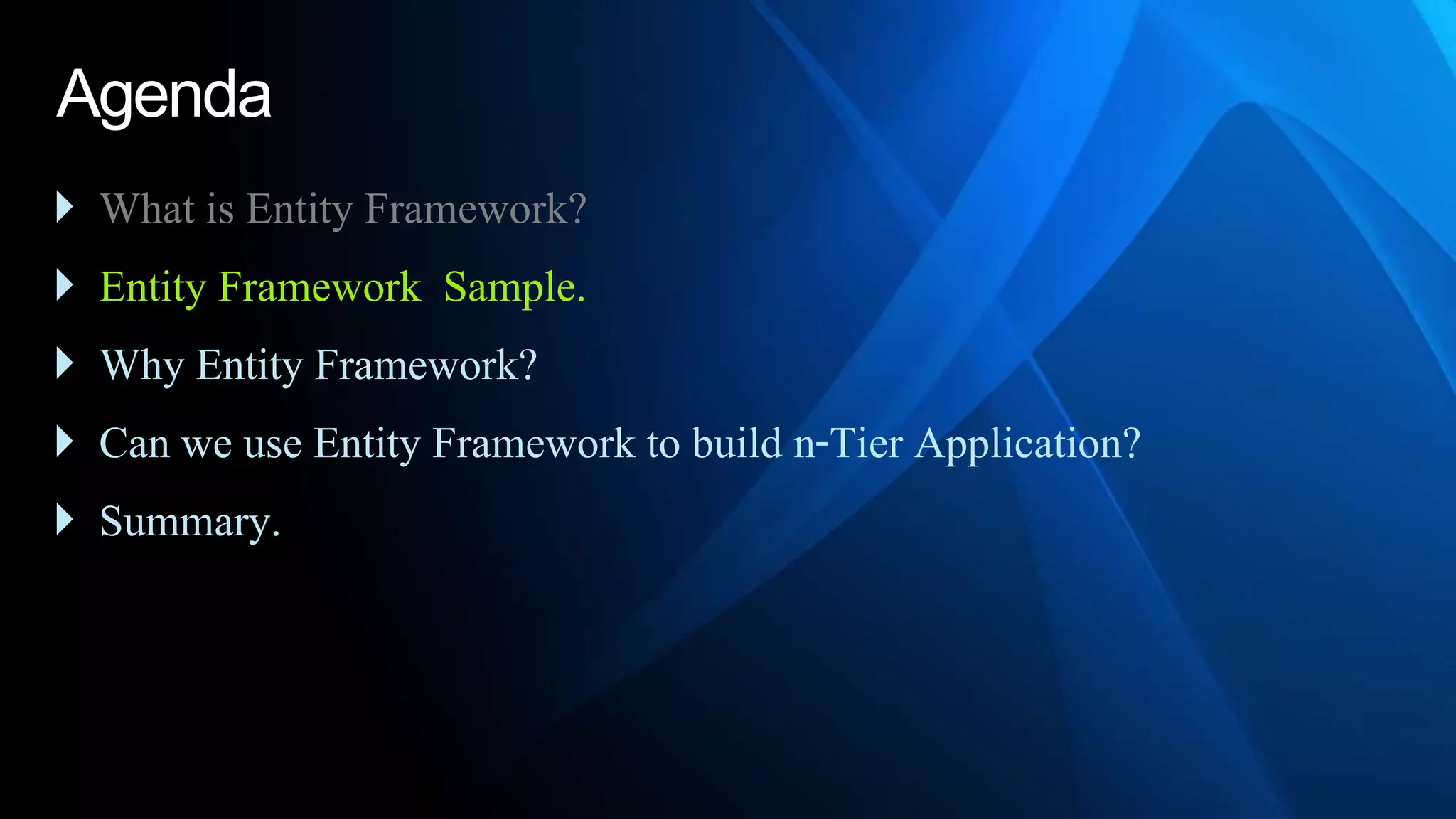 Agenda

What is Entity Framework?

Entity Framework Sample.

Why Entity Framework?

Can we use Entity Framework to build n-Tier Application?

Summary.